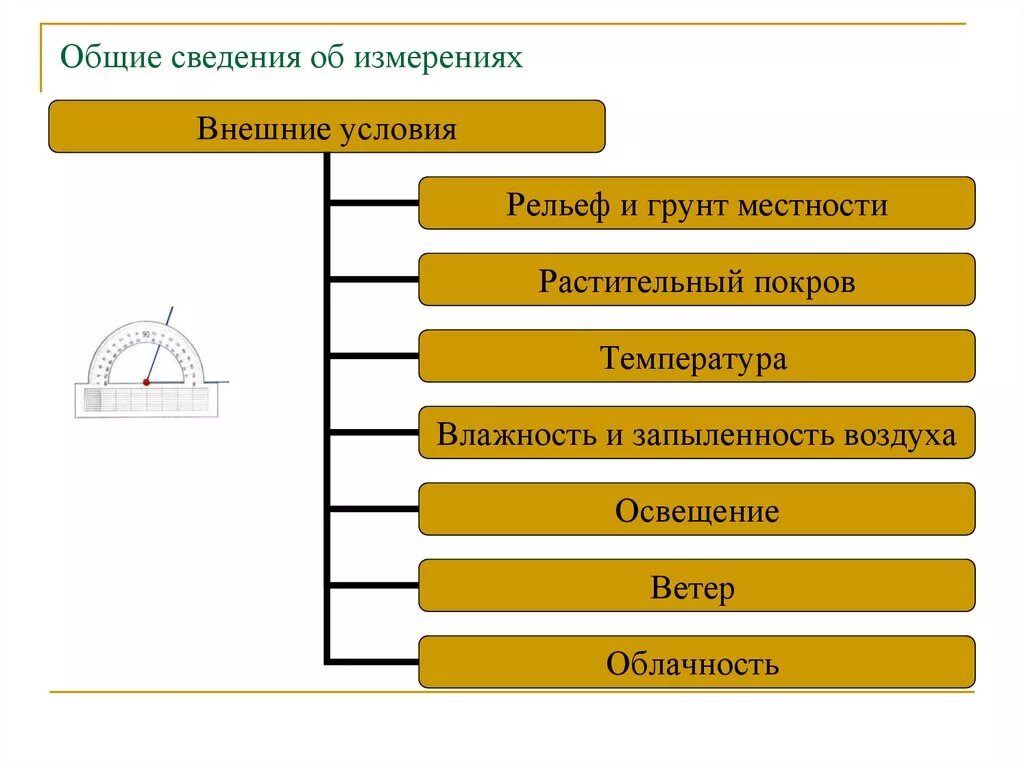 Общие сведения об измерениях

Внешние условия

Рельеф и грунт местности

Растительный покров

Температура

Влажность и запыленность воздуха

Освещение

Ветер

Облачность

90